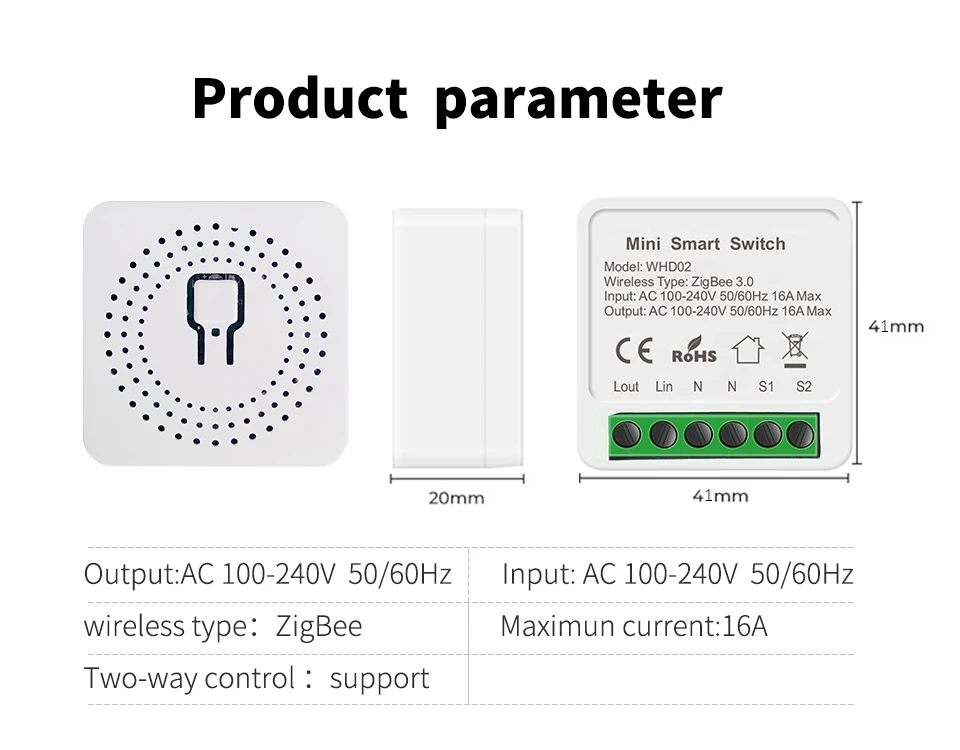 Product parameter

Mini Smart Switch

Model: WHD02
Wireless Type: ZigBee 3.0
Input: AC 100-240V 50/60Hz 16A Max
Output: AC 100-240V 50/60Hz 16A Max

CE RoHS

Lout Lin N N S1 S2

41mm

20mm

41mm

| Output:AC 100-240V 50/60Hz | Input: AC 100-240V 50/60Hz |
|---|---|
| wireless type： ZigBee | Maximun current:16A |
| Two-way control： support | |